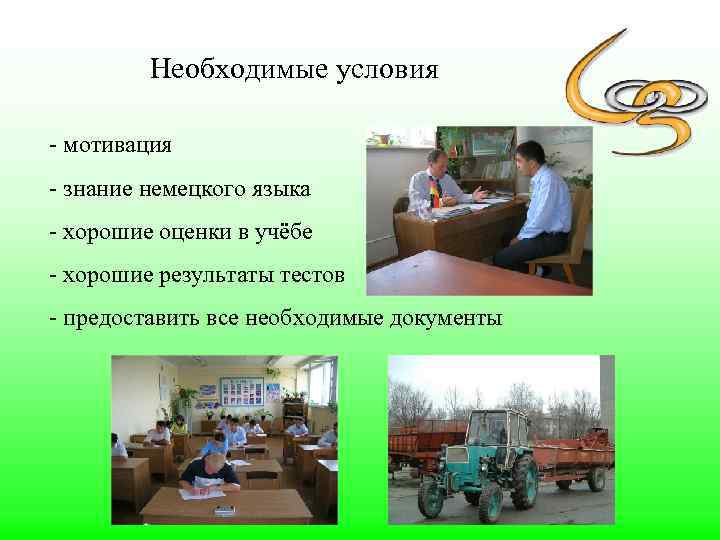 Необходимые условия

- мотивация

- знание немецкого языка

- хорошие оценки в учёбе

- хорошие результаты тестов

- предоставить все необходимые документы